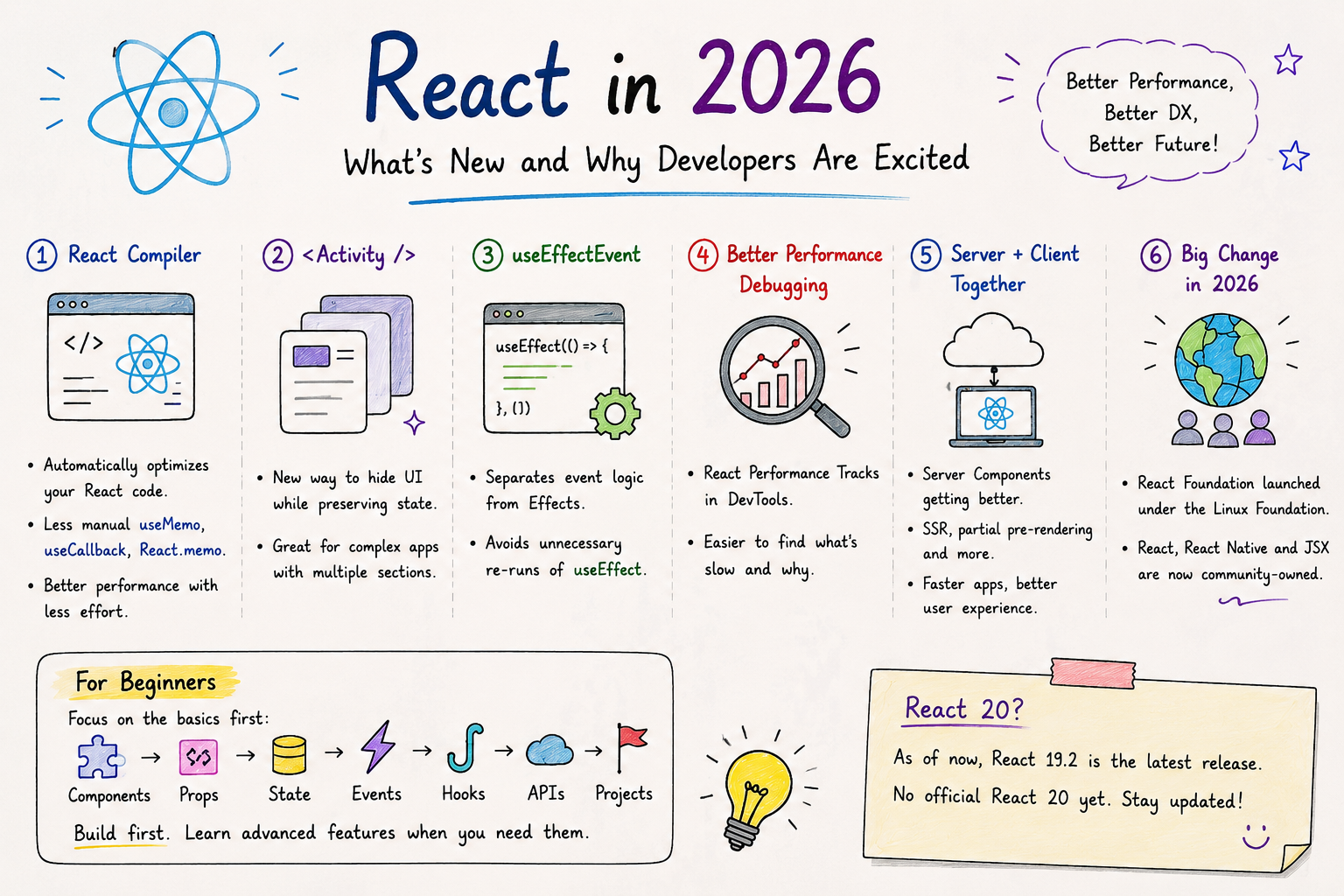 React in 2026

What's New and Why Developers Are Excited

Better Performance, Better DX, Better Future!

1 React Compiler

</>

• Automatically optimizes your React code.
• Less manual useMemo, useCallback, React.memo.
• Better performance with less effort.

2 <Activity />

• New way to hide UI while preserving state.
• Great for complex apps with multiple sections.

3 useEffectEvent

useEffect(() => {
}, [])

• Separates event logic from Effects.
• Avoids unnecessary re-runs of useEffect.

4 Better Performance Debugging

• React Performance Tracks in DevTools.
• Easier to find what's slow and why.

5 Server + Client Together

• Server Components getting better.
• SSR, partial pre-rendering and more.
• Faster apps, better user experience.

6 Big Change in 2026

• React Foundation launched under the Linux Foundation.
• React, React Native and JSX are now community-owned.

For Beginners

Focus on the basics first:

Components → Props → State → Events → Hooks → APIs → Projects

Build first. Learn advanced features when you need them.

React 20?

As of now, React 19.2 is the latest release.

No official React 20 yet. Stay updated!